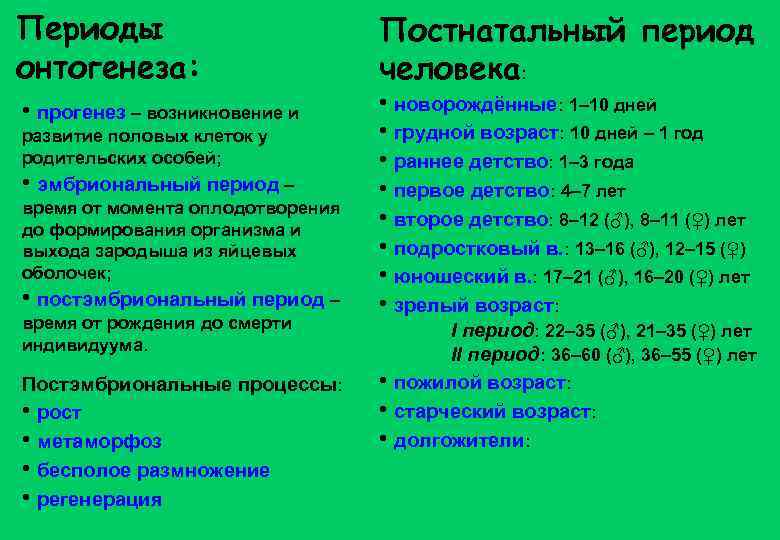 Периоды онтогенеза:

• прогенез – возникновение и развитие половых клеток у родительских особей;

• эмбриональный период – время от момента оплодотворения до формирования организма и выхода зародыша из яйцевых оболочек;

• постэмбриональный период – время от рождения до смерти индивидуума.

Постэмбриональные процессы:

• рост

• метаморфоз

• бесполое размножение

• регенерация

Постнатальный период человека:

• новорождённые: 1–10 дней

• грудной возраст: 10 дней – 1 год

• раннее детство: 1–3 года

• первое детство: 4–7 лет

• второе детство: 8–12 (♂), 8–11 (♀) лет

• подростковый в.: 13–16 (♂), 12–15 (♀)

• юношеский в.: 17–21 (♂), 16–20 (♀) лет

• зрелый возраст:

I период: 22–35 (♂), 21–35 (♀) лет

II период: 36–60 (♂), 36–55 (♀) лет

• пожилой возраст:

• старческий возраст:

• долгожители: